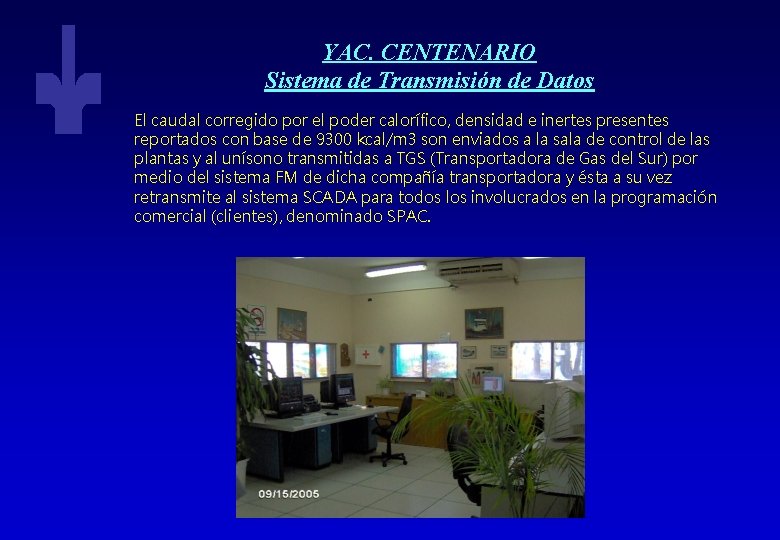 YAC. CENTENARIO
Sistema de Transmisión de Datos

El caudal corregido por el poder calorífico, densidad e inertes presentes reportados con base de 9300 kcal/m3 son enviados a la sala de control de las plantas y al unísono transmitidas a TGS (Transportadora de Gas del Sur) por medio del sistema FM de dicha compañía transportadora y ésta a su vez retransmite al sistema SCADA para todos los involucrados en la programación comercial (clientes), denominado SPAC.

09/15/2005